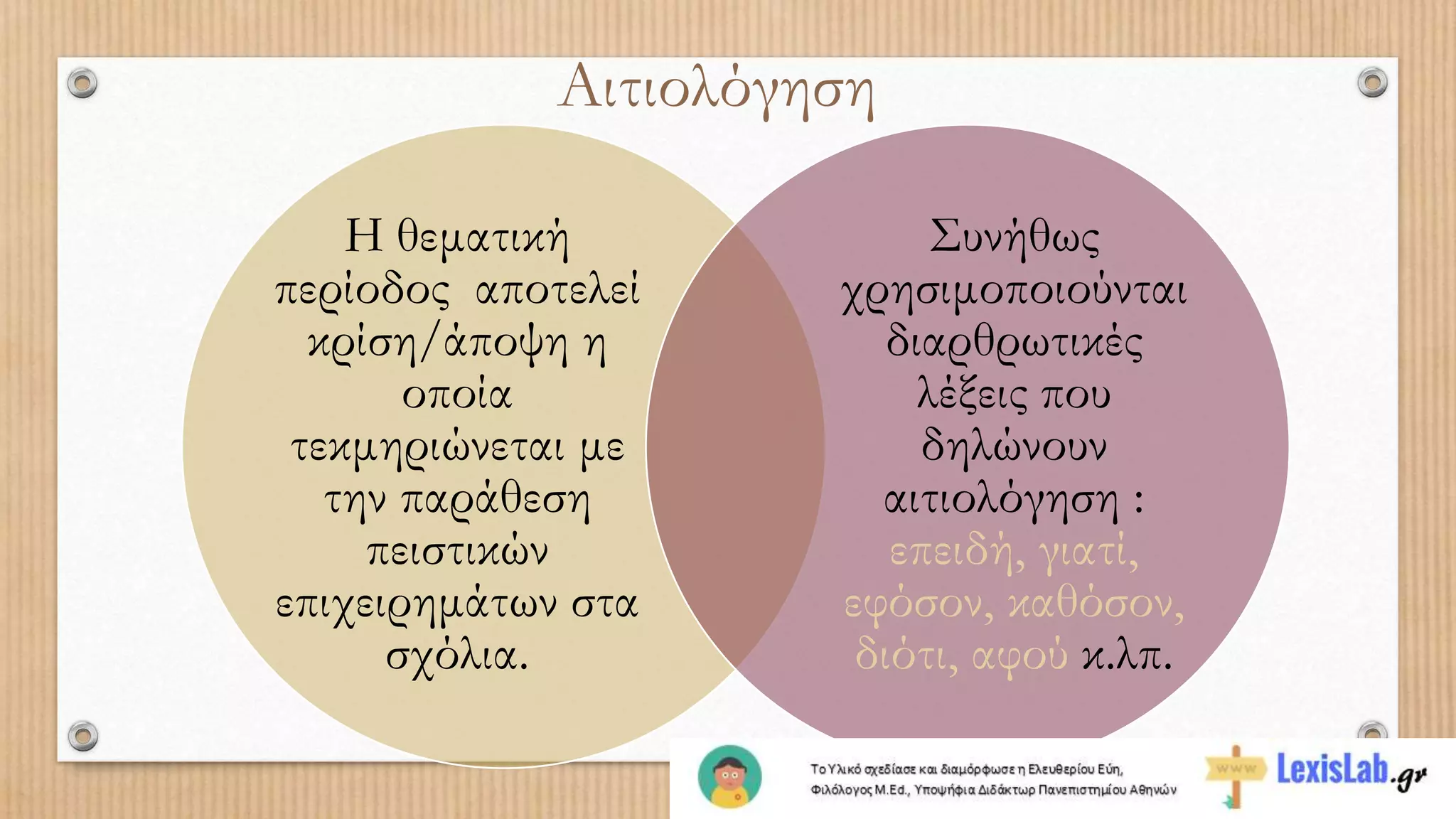 Αιτιολόγηση

Η θεματική περίοδος αποτελεί κρίση/άποψη η οποία τεκμηριώνεται με την παράθεση πειστικών επιχειρημάτων στα σχόλια.

Συνήθως χρησιμοποιούνται διαρθρωτικές λέξεις που δηλώνουν αιτιολόγηση : επειδή, γιατί, εφόσον, καθόσον, διότι, αφού κ.λπ.

Το Υλικό σχεδίασε και διαμόρφωσε η Ελευθερίου Εύη, Φιλόλογος M.Ed., Υποψήφια Διδάκτωρ Πανεπιστημίου Αθηνών

www

LexisLab.gr